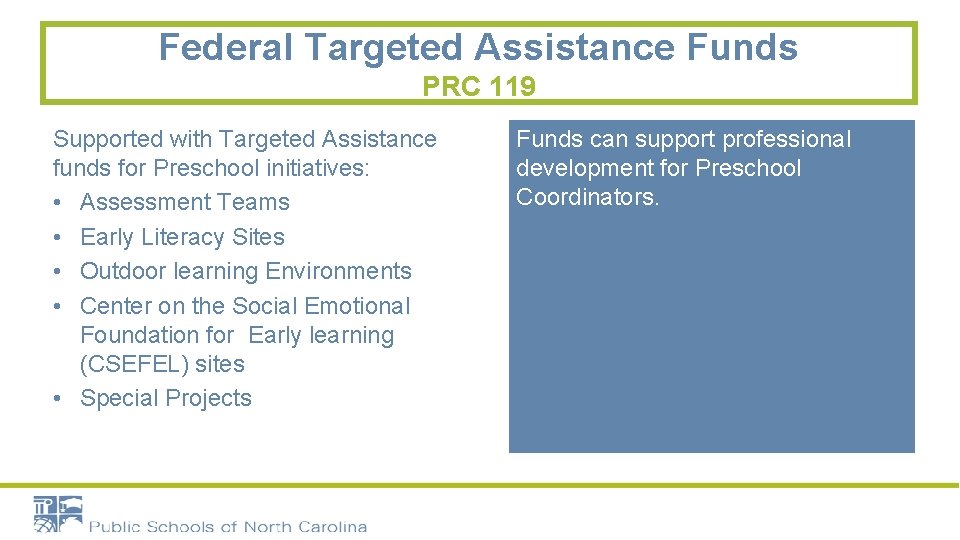 Federal Targeted Assistance Funds
PRC 119

Supported with Targeted Assistance funds for Preschool initiatives:
• Assessment Teams
• Early Literacy Sites
• Outdoor learning Environments
• Center on the Social Emotional Foundation for Early learning (CSEFEL) sites
• Special Projects

Funds can support professional development for Preschool Coordinators.

Public Schools of North Carolina